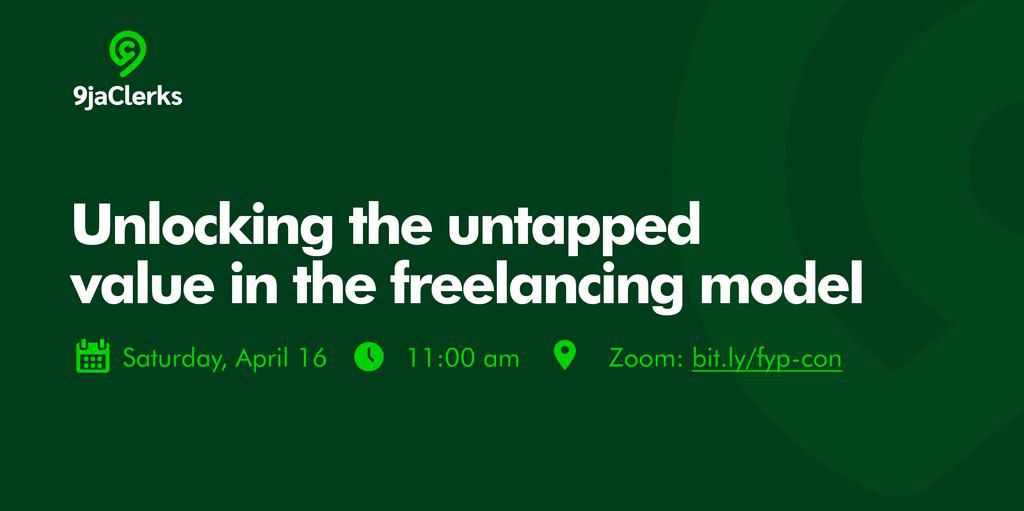 9jaClerks

Unlocking the untapped value in the freelancing model

Saturday, April 16 11:00 am Zoom: bit.ly/fyp-con